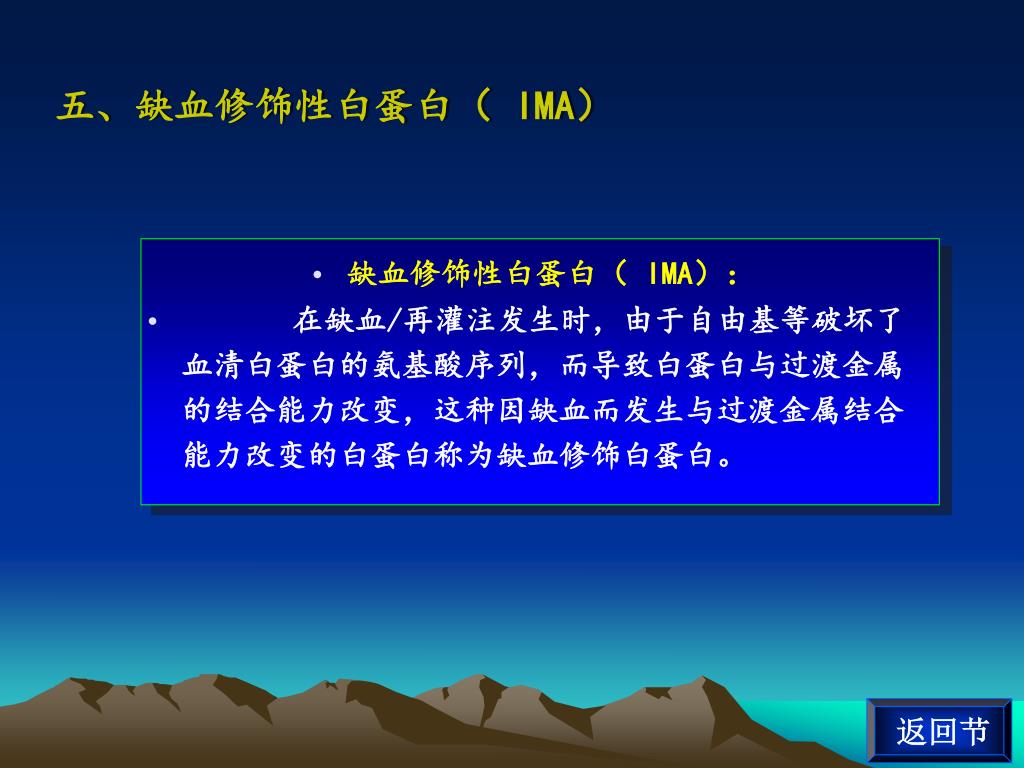 五、缺血修饰性白蛋白（ IMA）

• 缺血修饰性白蛋白（ IMA）:

• 在缺血/再灌注发生时，由于自由基等破坏了血清白蛋白的氨基酸序列，而导致白蛋白与过渡金属的结合能力改变，这种因缺血而发生与过渡金属结合能力改变的白蛋白称为缺血修饰白蛋白。

返回节